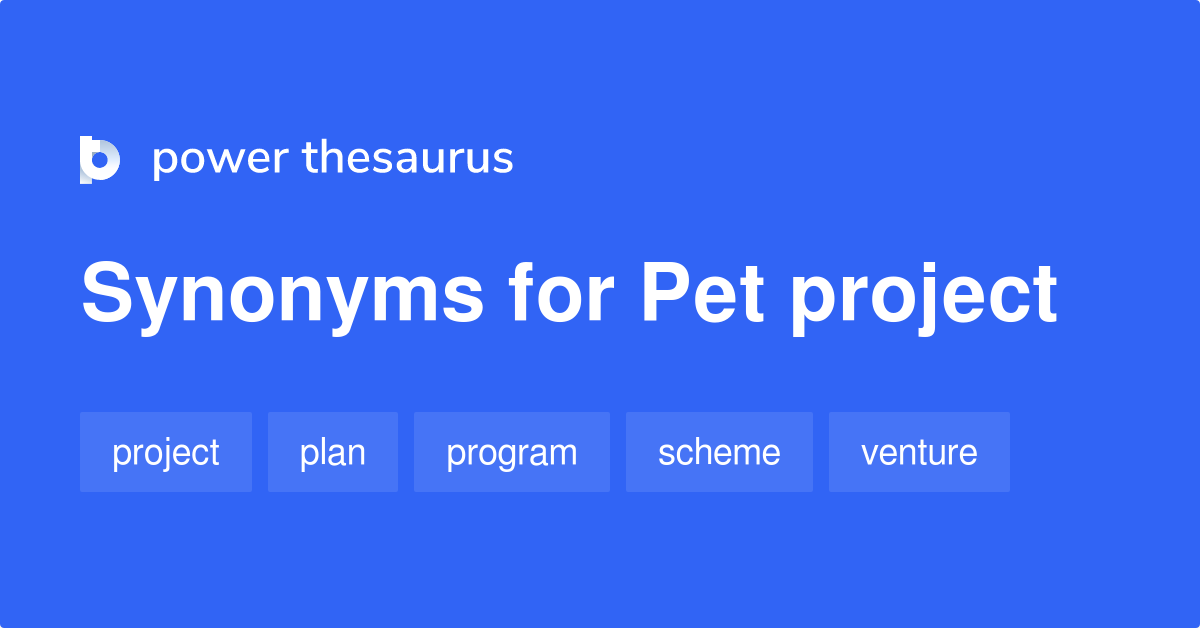 power thesaurus

Synonyms for Pet project

project plan program scheme venture